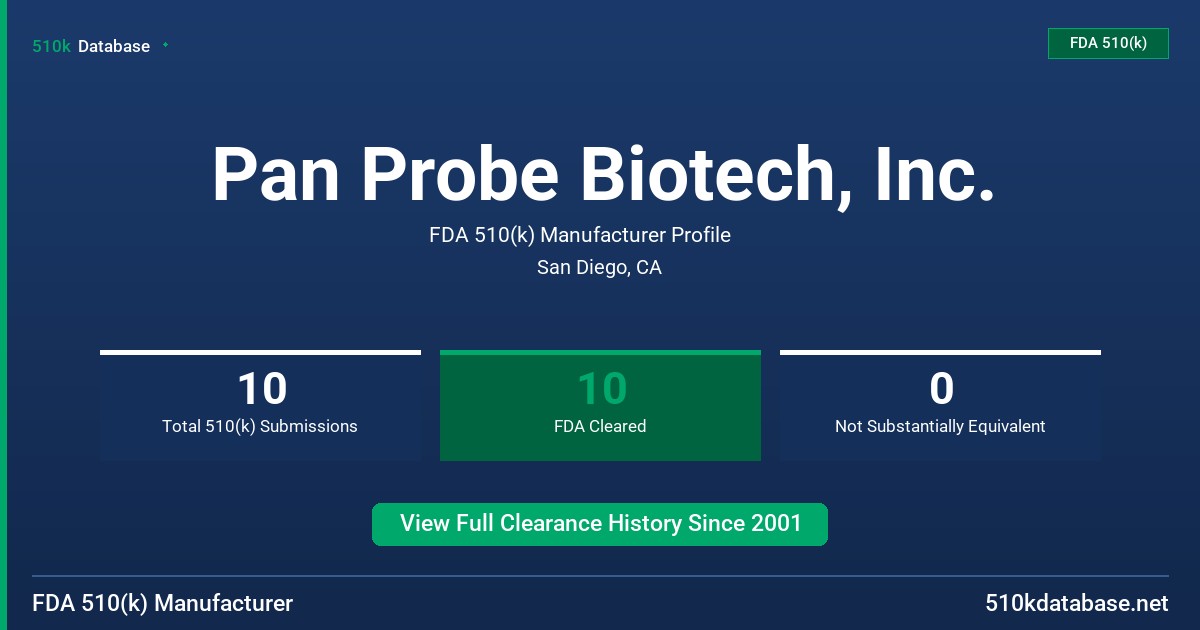 510k Database

FDA 510(k)

Pan Probe Biotech, Inc.

FDA 510(k) Manufacturer Profile

San Diego, CA

10
Total 510(k) Submissions

10
FDA Cleared

0
Not Substantially Equivalent

View Full Clearance History Since 2001

FDA 510(k) Manufacturer

510kdatabase.net